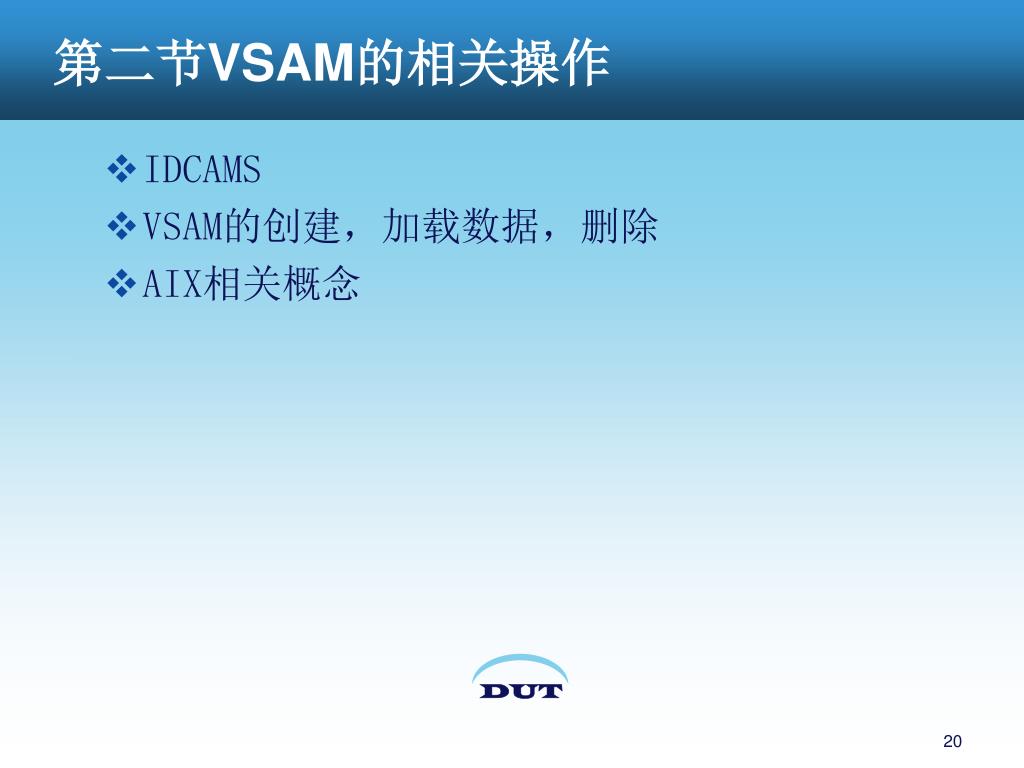 第二节VSAM的相关操作

❖IDCAMS
❖VSAM的创建，加载数据，删除
❖AIX相关概念

DUT

20